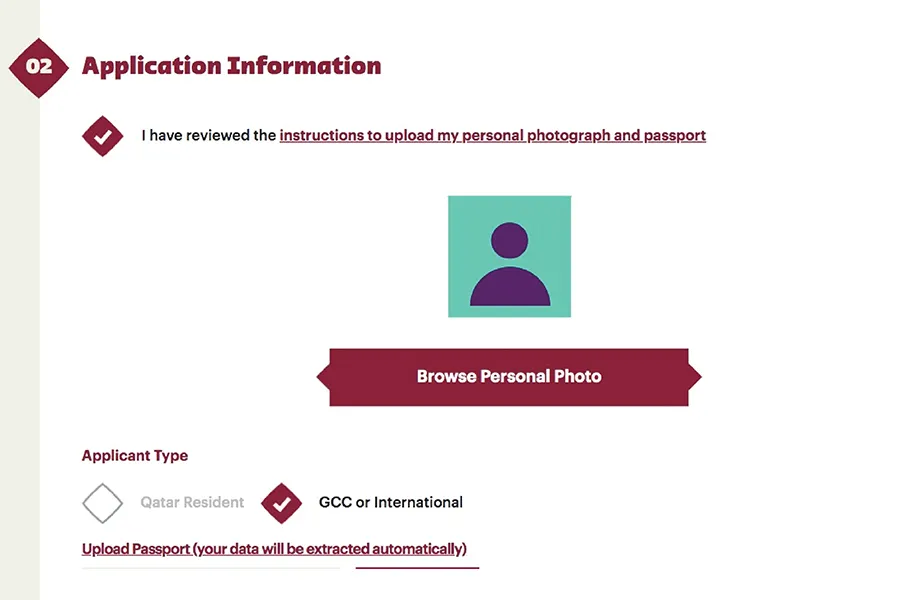 02 Application Information

I have reviewed the instructions to upload my personal photograph and passport

Browse Personal Photo

Applicant Type

Qatar Resident GCC or International

Upload Passport (your data will be extracted automatically)